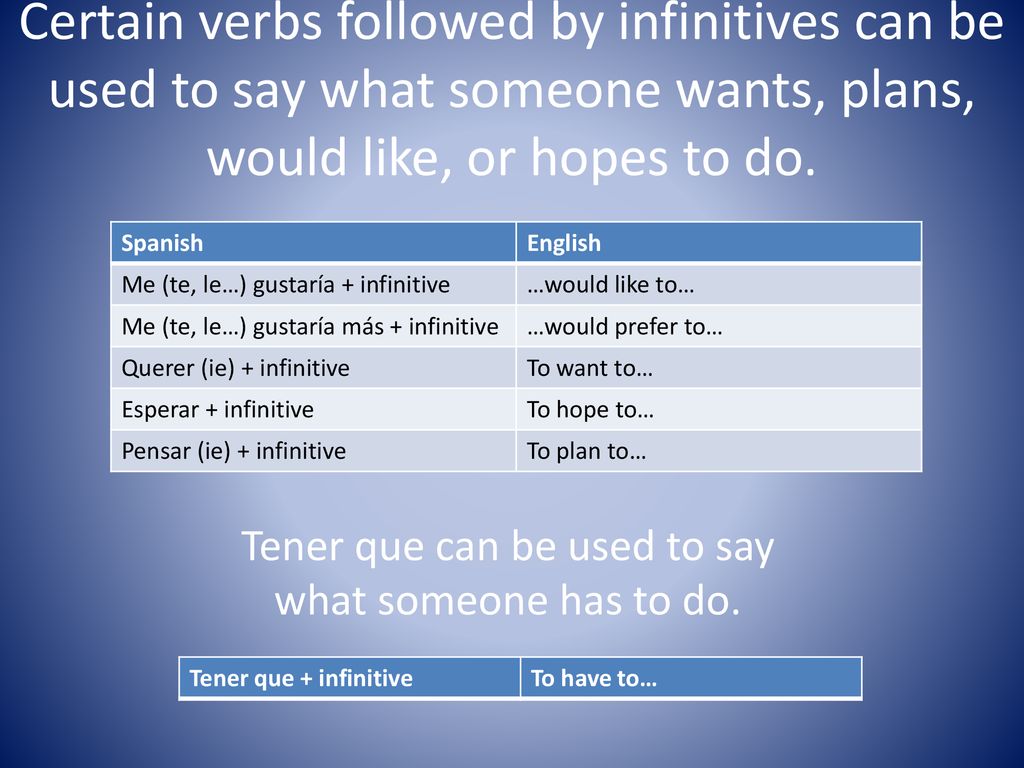 Certain verbs followed by infinitives can be used to say what someone wants, plans, would like, or hopes to do.

| Spanish | English |
|---|---|
| Me (te, le…) gustaría + infinitive | …would like to… |
| Me (te, le…) gustaría más + infinitive | …would prefer to… |
| Querer (ie) + infinitive | To want to… |
| Esperar + infinitive | To hope to… |
| Pensar (ie) + infinitive | To plan to… |

Tener que can be used to say what someone has to do.

| Tener que + infinitive | To have to… |
|---|---|